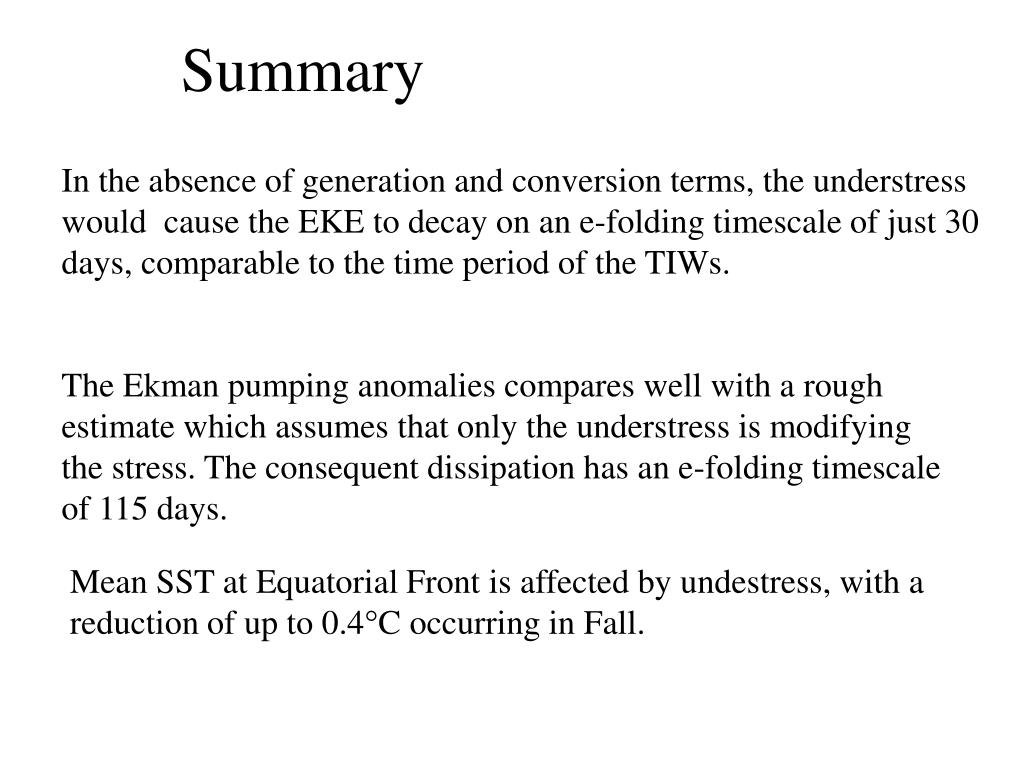 Summary

In the absence of generation and conversion terms, the understress would cause the EKE to decay on an e-folding timescale of just 30 days, comparable to the time period of the TIWs.

The Ekman pumping anomalies compares well with a rough estimate which assumes that only the understress is modifying the stress. The consequent dissipation has an e-folding timescale of 115 days.

Mean SST at Equatorial Front is affected by undestress, with a reduction of up to 0.4°C occurring in Fall.